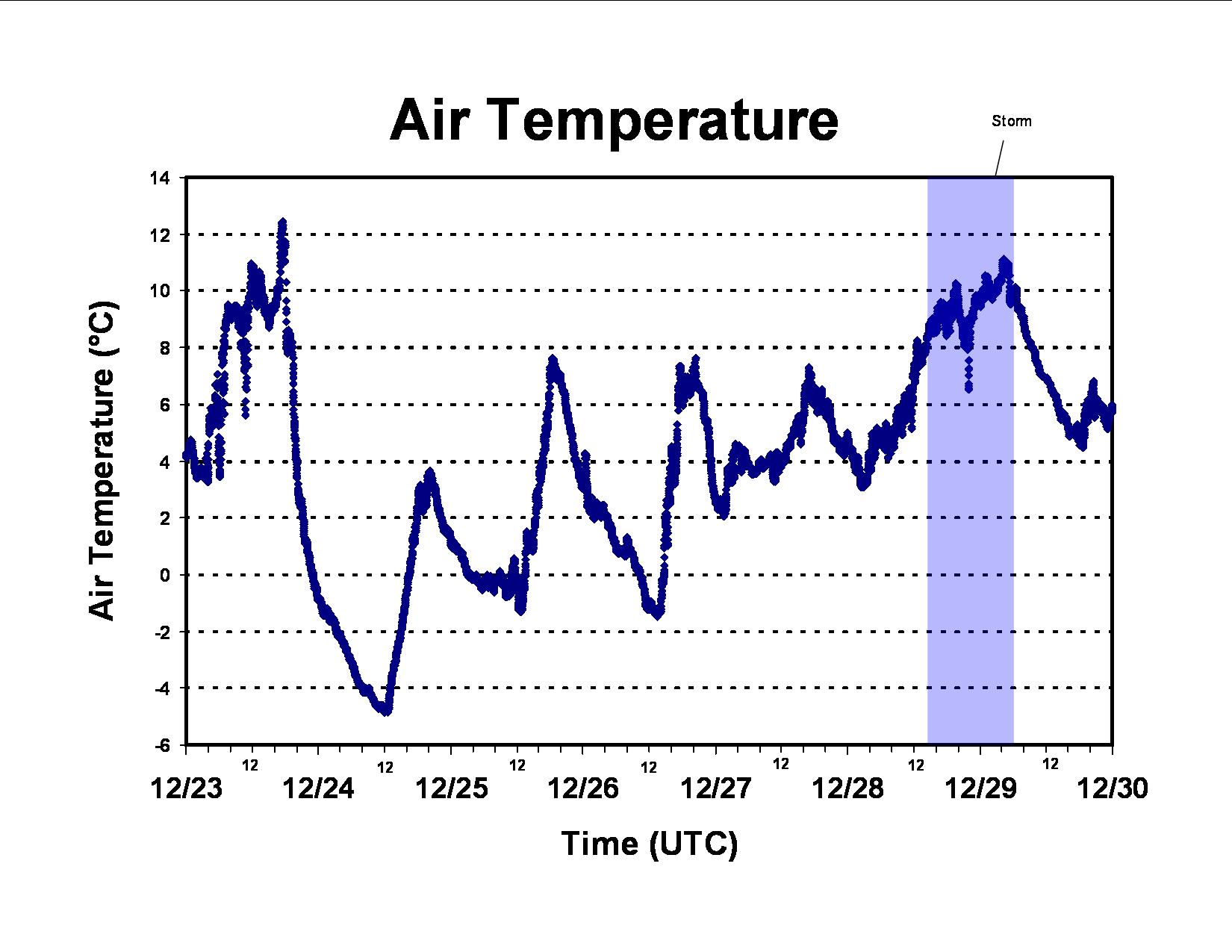 Air Temperature

Storm

Air Temperature (°C)

14
12
10
8
6
4
2
0
-2
-4
-6

12/23
12
12/24
12
12/25
12
12/26
12
12/27
12
12/28
12
12/29
12
12/30

Time (UTC)